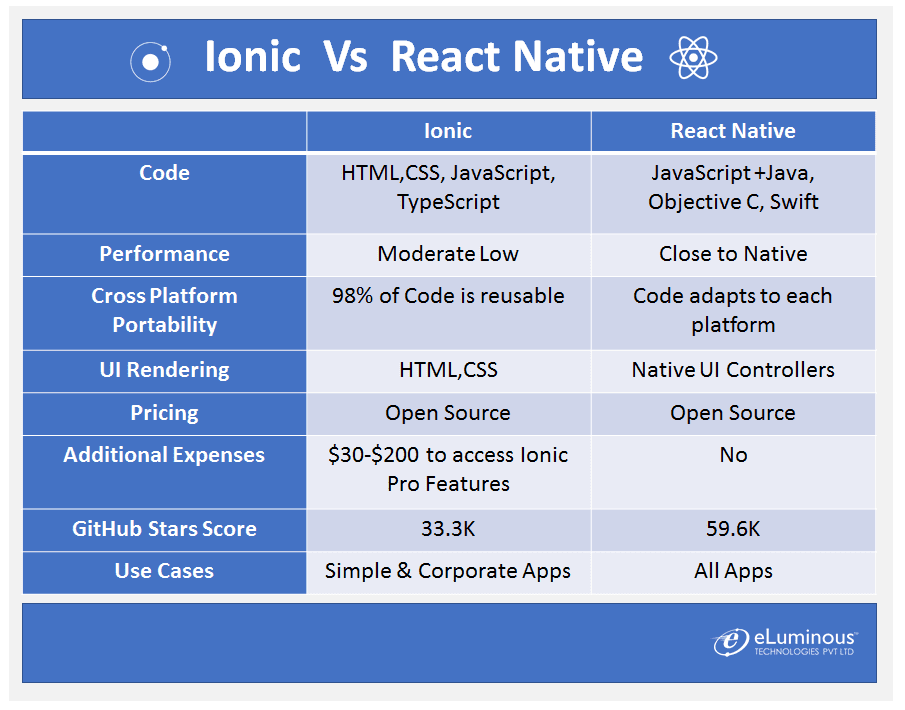 Ionic Vs React Native

| | Ionic | React Native |
|---|---|---|
| Code | HTML,CSS, JavaScript, TypeScript | JavaScript +Java, Objective C, Swift |
| Performance | Moderate Low | Close to Native |
| Cross Platform Portability | 98% of Code is reusable | Code adapts to each platform |
| UI Rendering | HTML,CSS | Native UI Controllers |
| Pricing | Open Source | Open Source |
| Additional Expenses | \$30-\$200 to access Ionic Pro Features | No |
| GitHub Stars Score | 33.3K | 59.6K |
| Use Cases | Simple & Corporate Apps | All Apps |

eLuminous™
TECHNOLOGIES PVT LTD